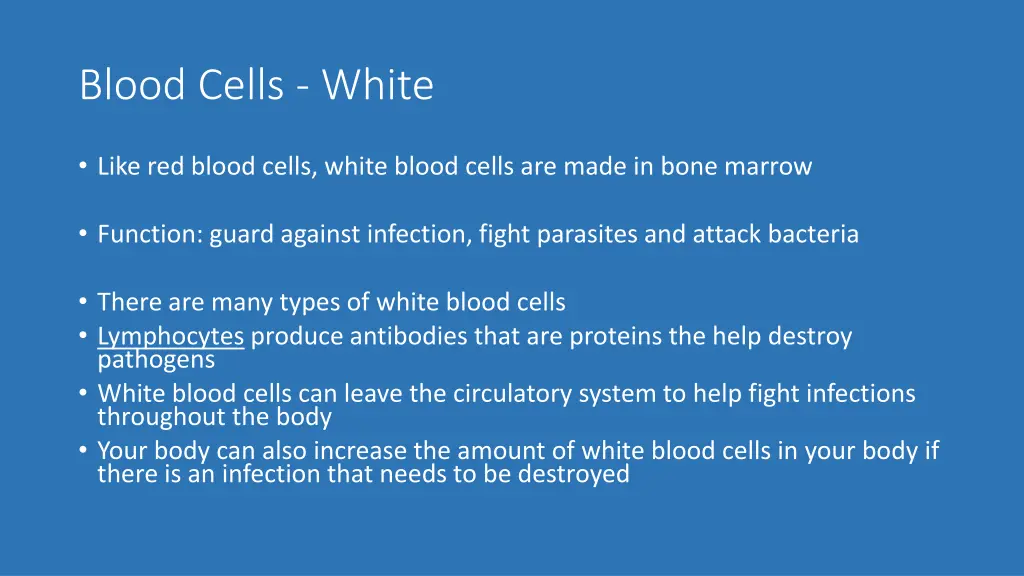 Blood Cells - White

• Like red blood cells, white blood cells are made in bone marrow

• Function: guard against infection, fight parasites and attack bacteria

• There are many types of white blood cells
• Lymphocytes produce antibodies that are proteins the help destroy pathogens
• White blood cells can leave the circulatory system to help fight infections throughout the body
• Your body can also increase the amount of white blood cells in your body if there is an infection that needs to be destroyed